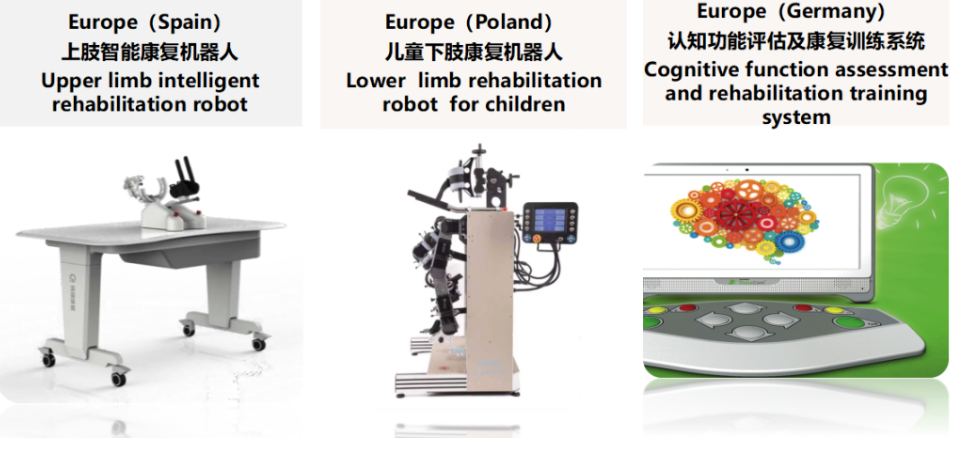 Europe（Spain）
上肢智能康复机器人
Upper limb intelligent rehabilitation robot

Europe（Poland）
儿童下肢康复机器人
Lower limb rehabilitation robot for children

Europe（Germany）
认知功能评估及康复训练系统
Cognitive function assessment and rehabilitation training system